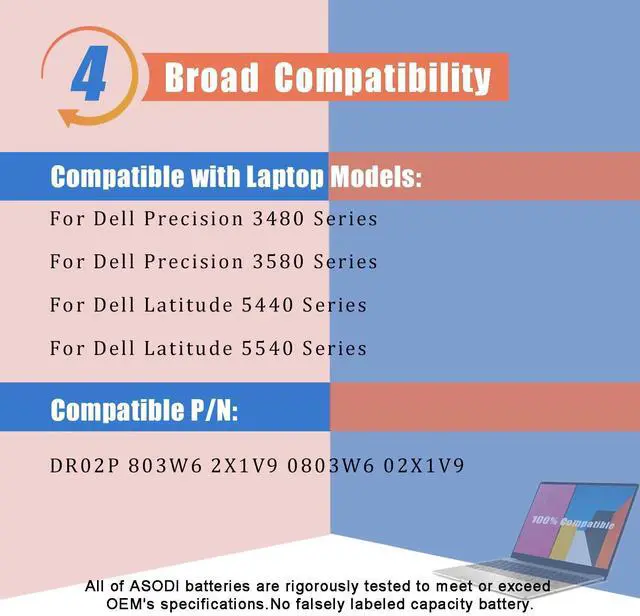 4 Broad Compatibility

Compatible with Laptop Models:

For Dell Precision 3480 Series

For Dell Precision 3580 Series

For Dell Latitude 5440 Series

For Dell Latitude 5540 Series

Compatible P/N:

DR02P 803W6 2X1V9 0803W6 02X1V9

100% Compatible

All of ASODI batteries are rigorously tested to meet or exceed OEM's specifications.No falsely labeled capacity battery.